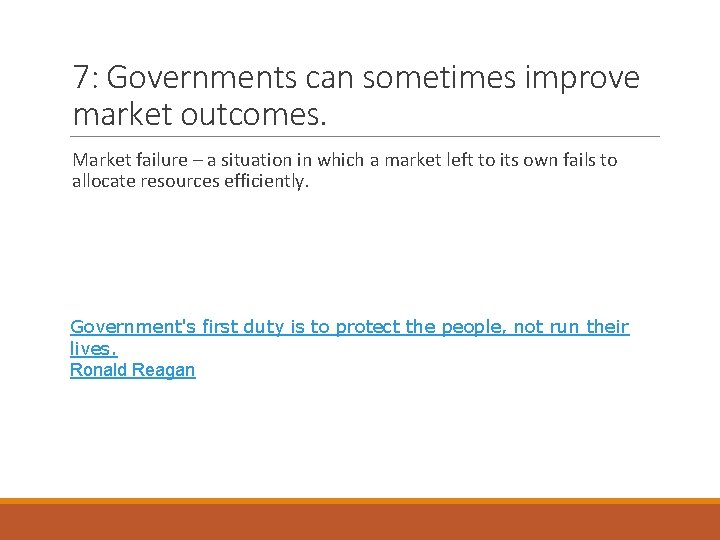 7: Governments can sometimes improve market outcomes.

Market failure – a situation in which a market left to its own fails to allocate resources efficiently.

Government's first duty is to protect the people, not run their lives.
Ronald Reagan